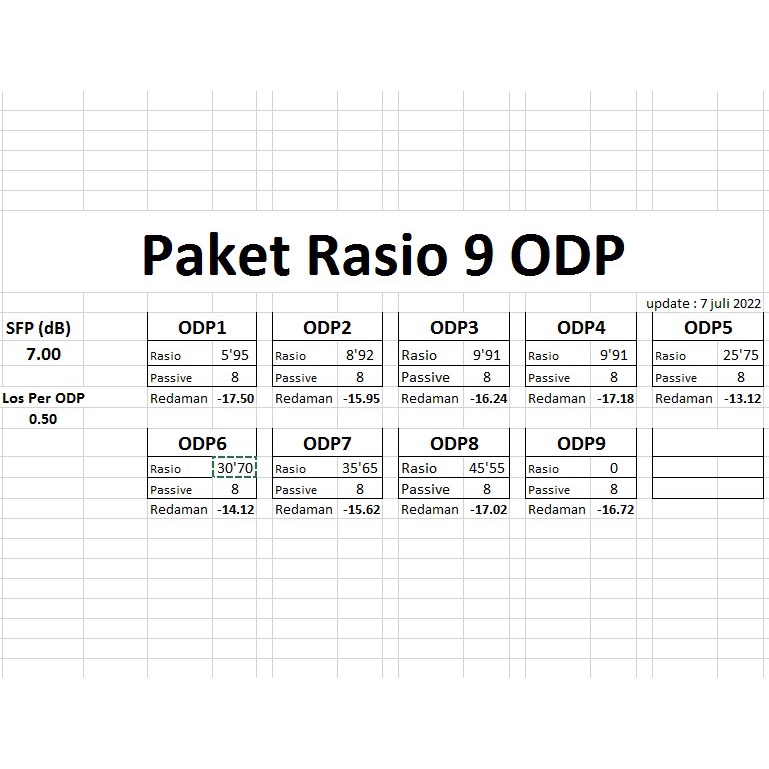 Paket Rasio 9 ODP

update : 7 juli 2022

SFP (dB)
7.00

Los Per ODP
0.50

| ODP1 | |
|---|---|
| Rasio | 5'95 |
| Passive | 8 |
| Redaman | -17.50 |

| ODP2 | |
|---|---|
| Rasio | 8'92 |
| Passive | 8 |
| Redaman | -15.95 |

| ODP3 | |
|---|---|
| Rasio | 9'91 |
| Passive | 8 |
| Redaman | -16.24 |

| ODP4 | |
|---|---|
| Rasio | 9'91 |
| Passive | 8 |
| Redaman | -17.18 |

| ODP5 | |
|---|---|
| Rasio | 25'75 |
| Passive | 8 |
| Redaman | -13.12 |

| ODP6 | |
|---|---|
| Rasio | 30'70 |
| Passive | 8 |
| Redaman | -14.12 |

| ODP7 | |
|---|---|
| Rasio | 35'65 |
| Passive | 8 |
| Redaman | -15.62 |

| ODP8 | |
|---|---|
| Rasio | 45'55 |
| Passive | 8 |
| Redaman | -17.02 |

| ODP9 | |
|---|---|
| Rasio | 0 |
| Passive | 8 |
| Redaman | -16.72 |